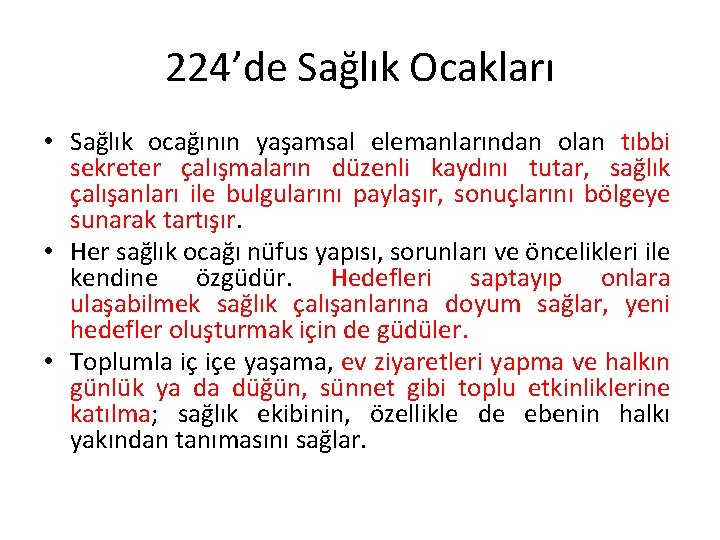 224’de Sağlık Ocakları

• Sağlık ocağının yaşamsal elemanlarından olan tıbbi sekreter çalışmaların düzenli kaydını tutar, sağlık çalışanları ile bulgularını paylaşır, sonuçlarını bölgeye sunarak tartışır.

• Her sağlık ocağı nüfus yapısı, sorunları ve öncelikleri ile kendine özgüdür. Hedefleri saptayıp onlara ulaşabilmek sağlık çalışanlarına doyum sağlar, yeni hedefler oluşturmak için de güdüler.

• Toplumla iç içe yaşama, ev ziyaretleri yapma ve halkın günlük ya da düğün, sünnet gibi toplu etkinliklerine katılma; sağlık ekibinin, özellikle de ebenin halkı yakından tanımasını sağlar.